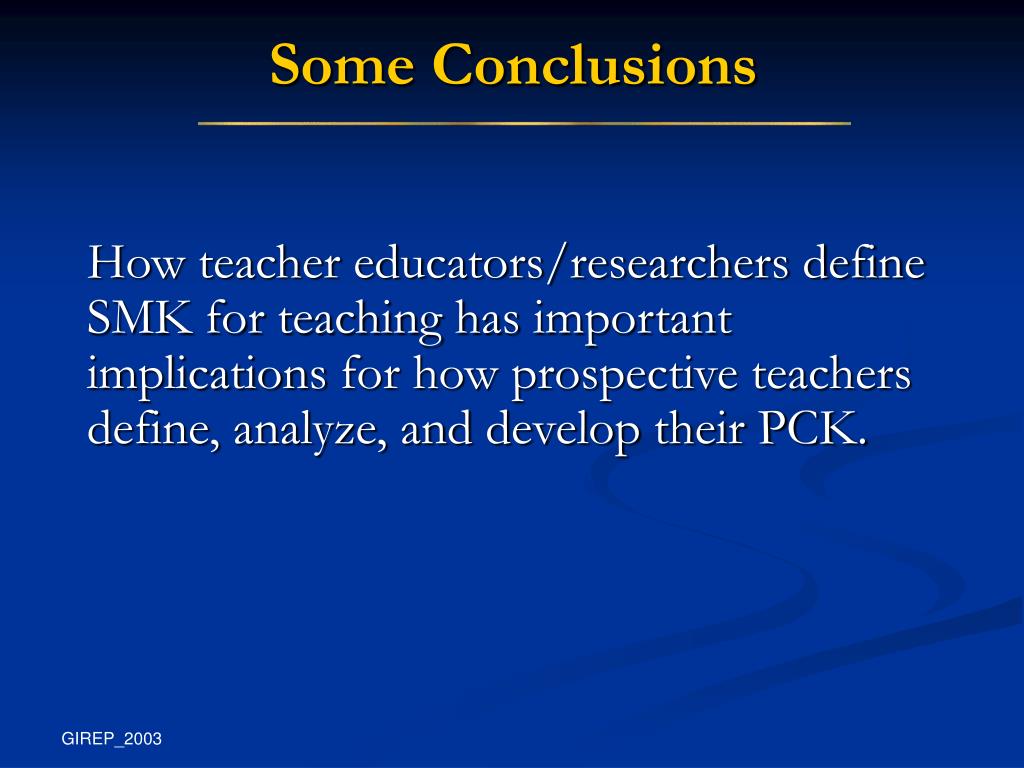 Some Conclusions

How teacher educators/researchers define SMK for teaching has important implications for how prospective teachers define, analyze, and develop their PCK.

GIREP_2003